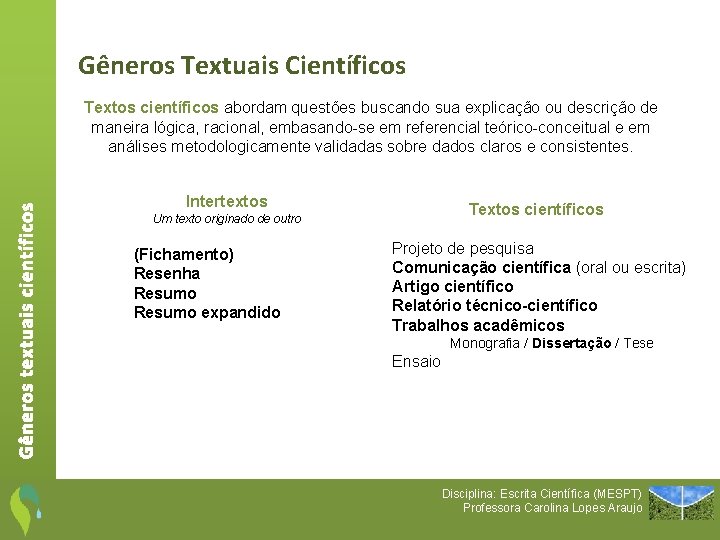 Gêneros textuais científicos

Gêneros Textuais Científicos

Textos científicos abordam questões buscando sua explicação ou descrição de maneira lógica, racional, embasando-se em referencial teórico-conceitual e em análises metodologicamente validadas sobre dados claros e consistentes.

Intertextos
Um texto originado de outro

(Fichamento)
Resenha
Resumo
Resumo expandido

Textos científicos

Projeto de pesquisa
Comunicação científica (oral ou escrita)
Artigo científico
Relatório técnico-científico
Trabalhos acadêmicos
Monografia / Dissertação / Tese
Ensaio

Disciplina: Escrita Científica (MESPT)
Professora Carolina Lopes Araujo